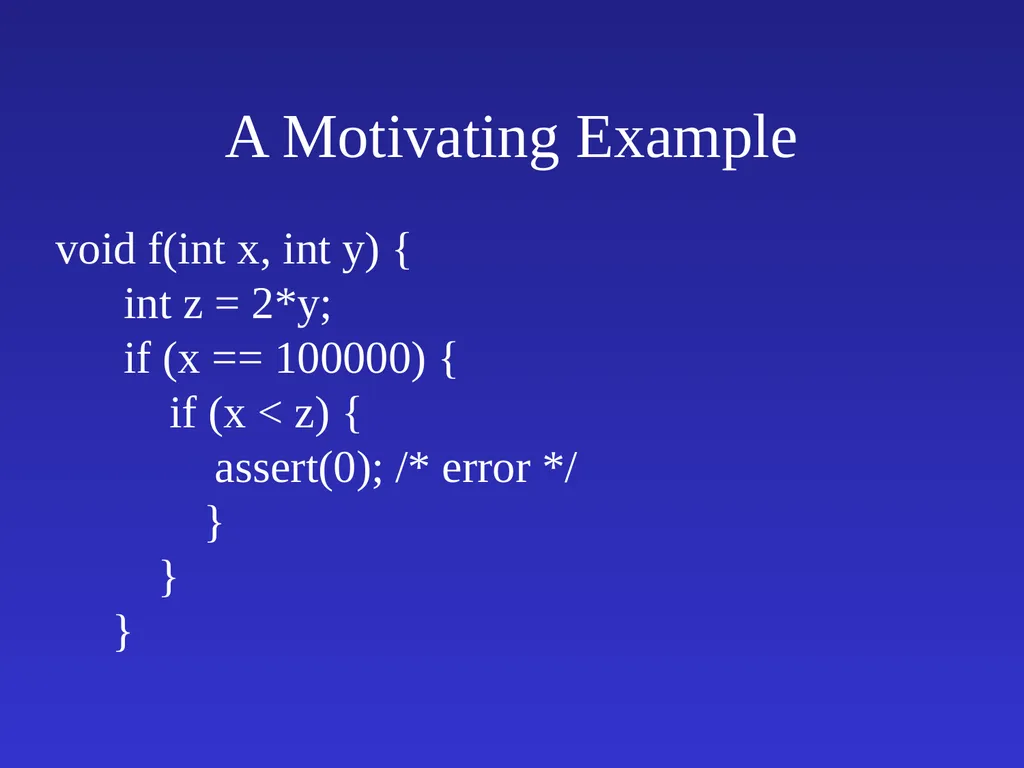 A Motivating Example

void f(int x, int y) {
int z = 2*y;
if (x == 100000) {
if (x < z) {
assert(0); /* error */
}
}
}